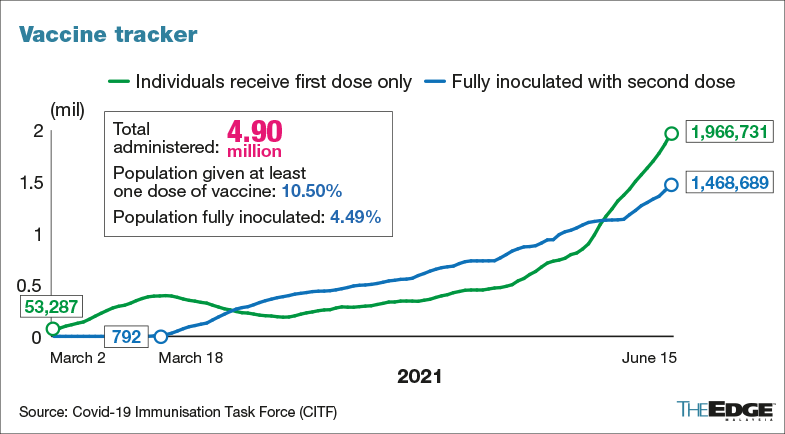 Vaccine tracker

Individuals receive first dose only
Fully inoculated with second dose

(mil)

Total administered: 4.90 million

Population given at least one dose of vaccine: 10.50%

Population fully inoculated: 4.49%

2
1.5
1
0.5
0

1,966,731
1,468,689
53,287
792

March 2
March 18
June 15

2021

Source: Covid-19 Immunisation Task Force (CITF)

THE EDGE MALAYSIA